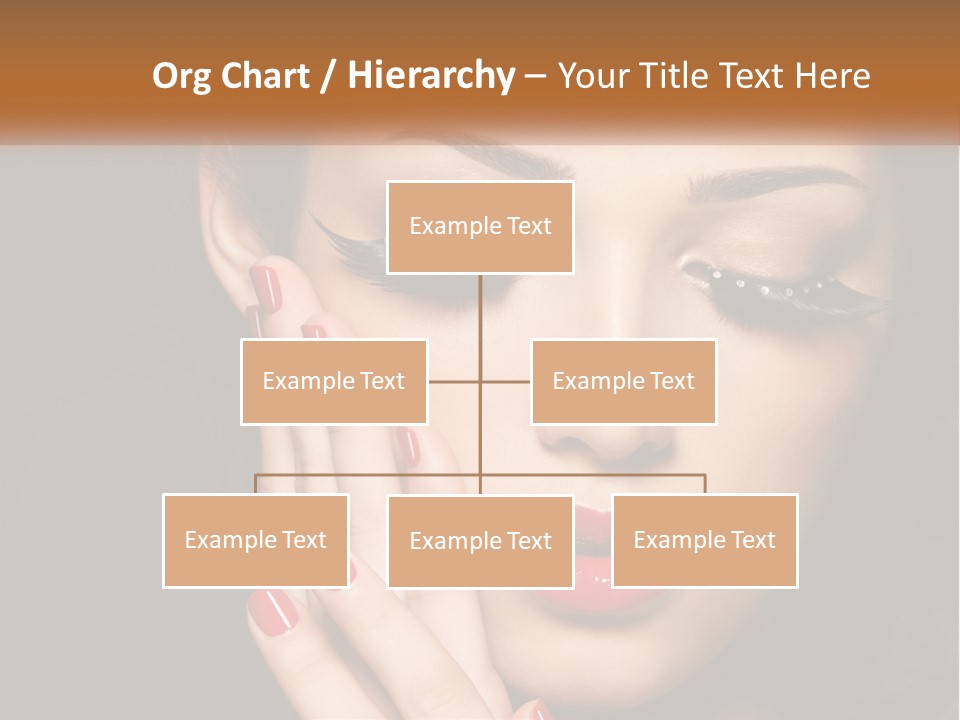 Org Chart / Hierarchy – Your Title Text Here

Example Text

Example Text

Example Text

Example Text

Example Text

Example Text